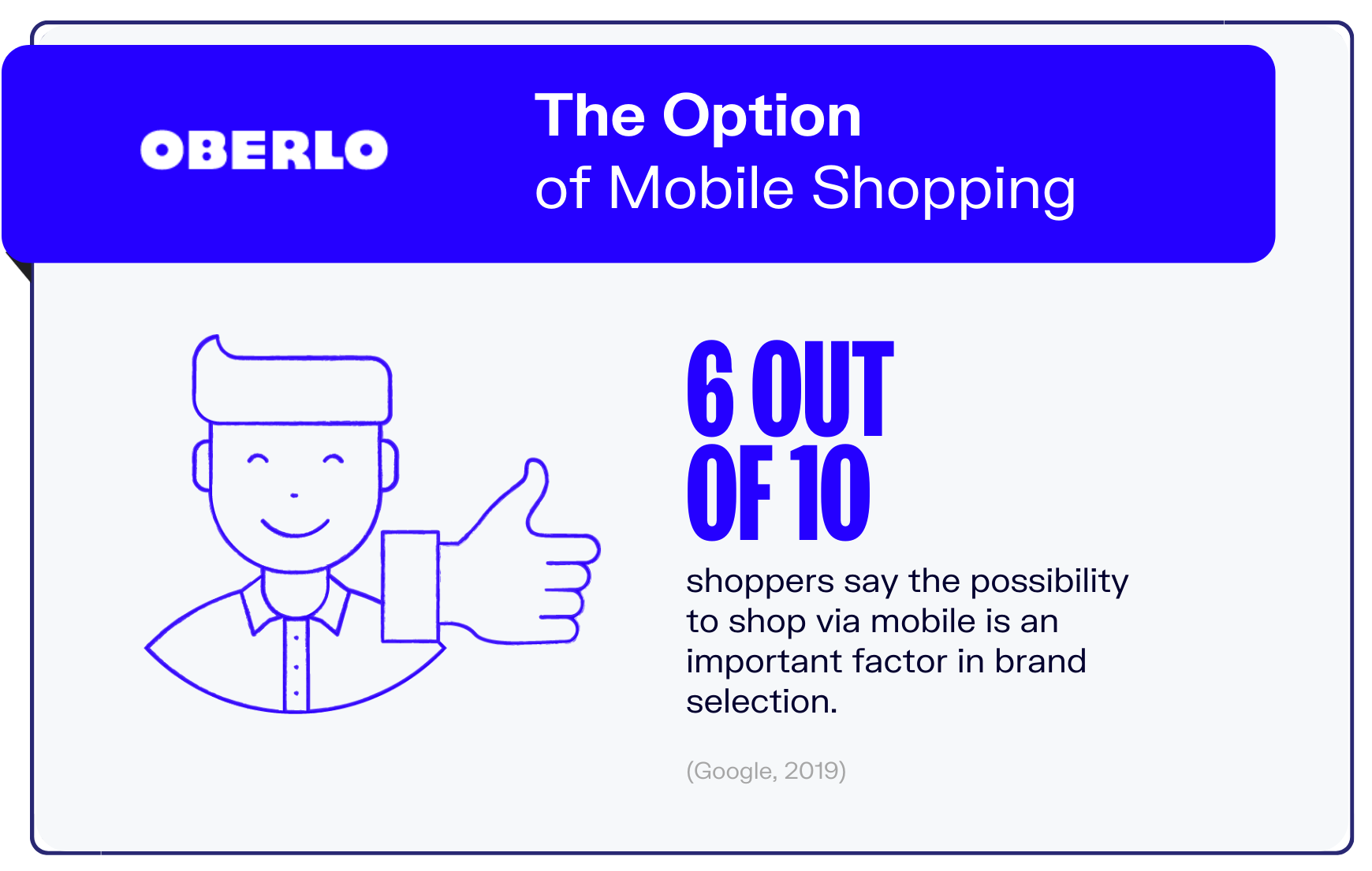 OBERLO

The Option
of Mobile Shopping

6 OUT OF 10

shoppers say the possibility to shop via mobile is an important factor in brand selection.

(Google, 2019)